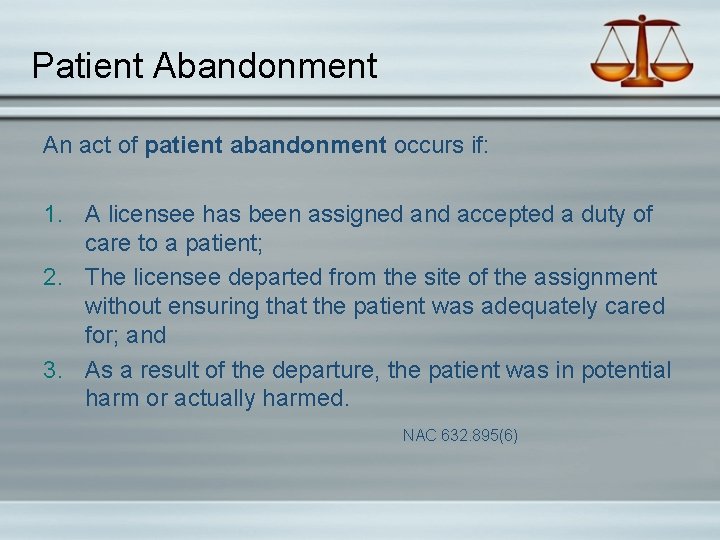 Patient Abandonment

An act of patient abandonment occurs if:

1. A licensee has been assigned and accepted a duty of care to a patient;
2. The licensee departed from the site of the assignment without ensuring that the patient was adequately cared for; and
3. As a result of the departure, the patient was in potential harm or actually harmed.

NAC 632.895(6)